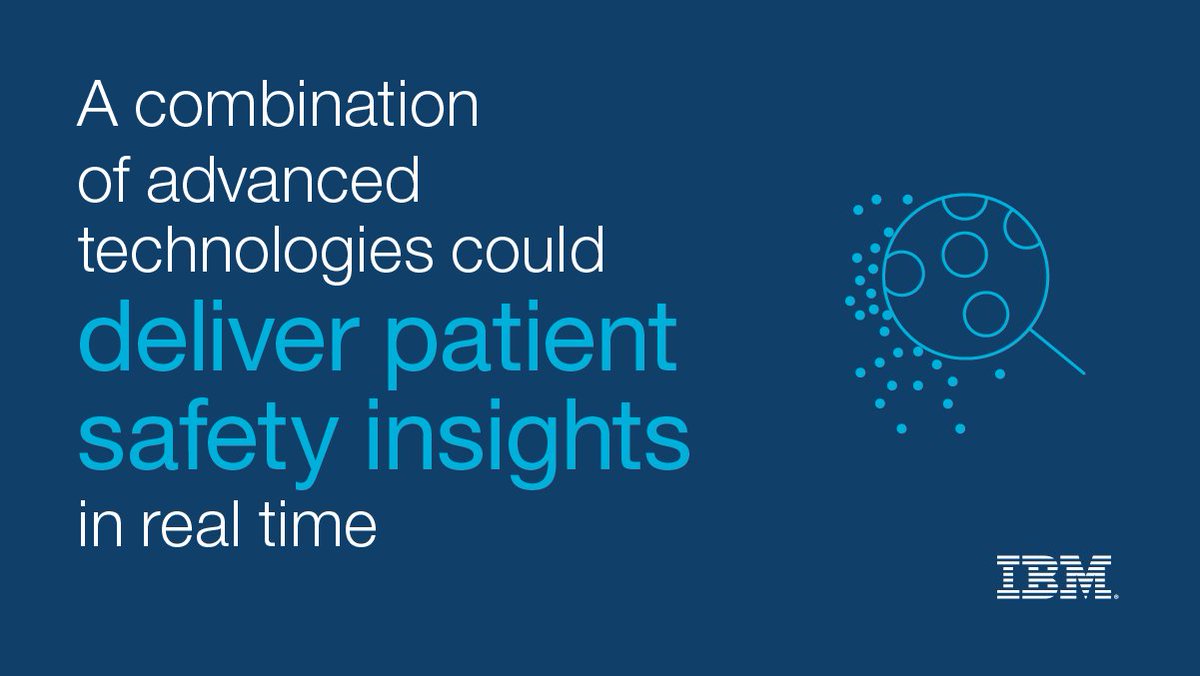 A combination of advanced technologies could deliver patient safety insights in real time

IBM.